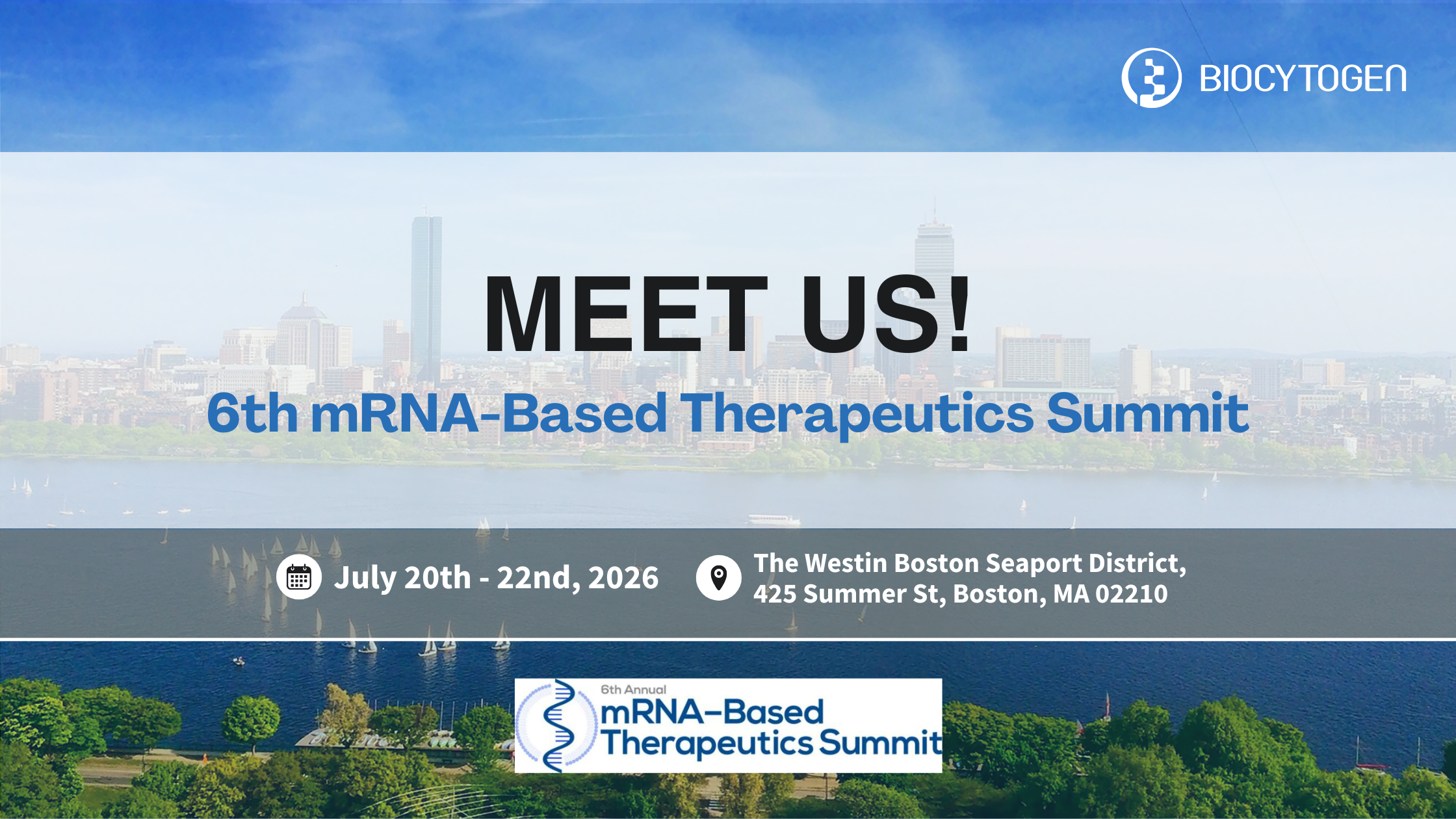 BIOCYTOGEN

MEET US!

6th mRNA-Based Therapeutics Summit

July 20th - 22nd, 2026

The Westin Boston Seaport District, 425 Summer St, Boston, MA 02210

6th Annual
mRNA-Based
Therapeutics Summit